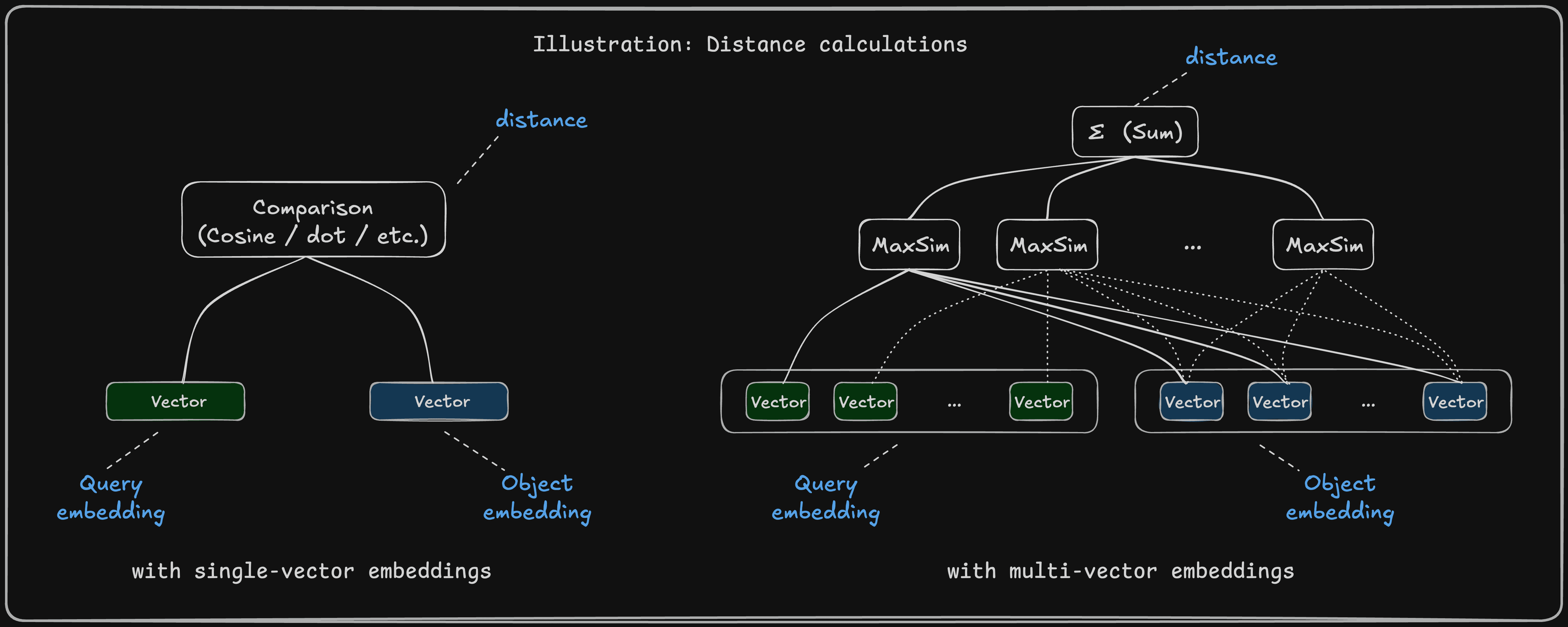 Illustration: Distance calculations

distance

Comparison
(Cosine / dot / etc.)

Vector

Vector

Query
embedding

Object
embedding

with single-vector embeddings

distance

Σ (Sum)

MaxSim

MaxSim

...

MaxSim

Vector

Vector

...

Vector

Vector

Vector

...

Vector

Query
embedding

Object
embedding

with multi-vector embeddings